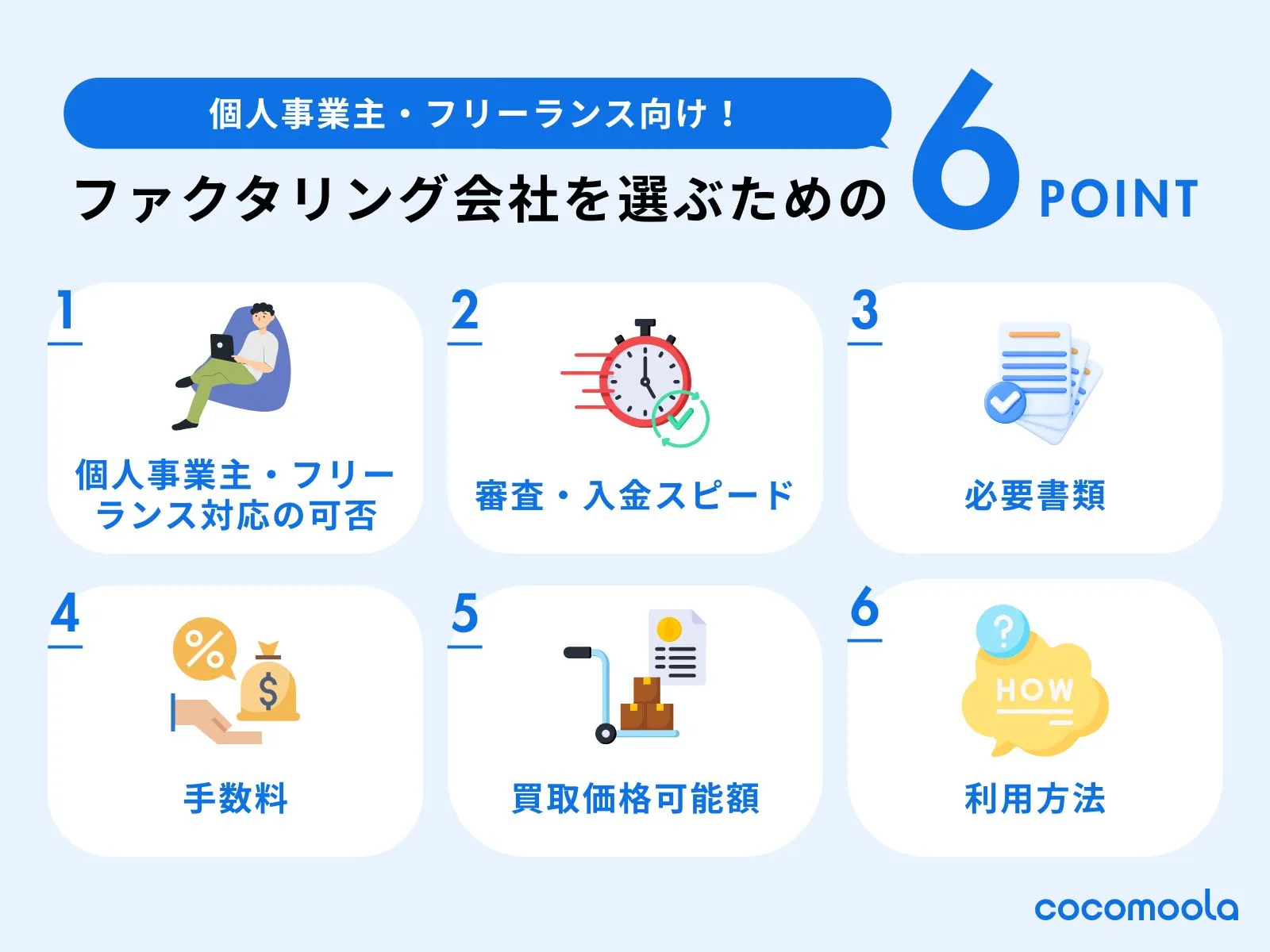 個人事業主・フリーランス向け！

ファクタリング会社を選ぶための 6 POINT

1
個人事業主・フリーランス対応の可否

2
審査・入金スピード

3
必要書類

4
%
$
手数料

5
買取価格可能額

6
?
HOW
利用方法

cocomoola